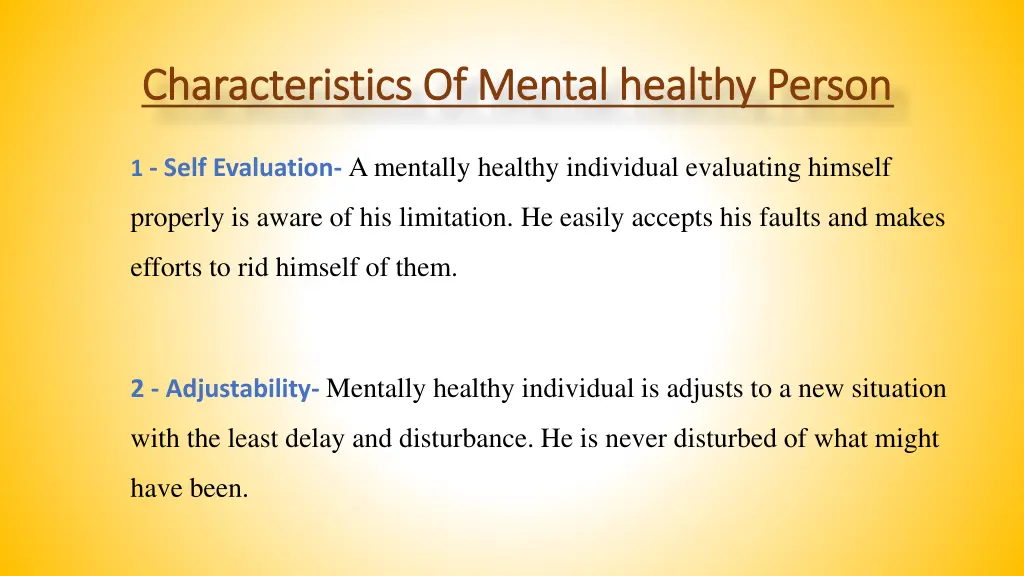 Characteristics Of Mental healthy Person

1 - Self Evaluation- A mentally healthy individual evaluating himself properly is aware of his limitation. He easily accepts his faults and makes efforts to rid himself of them.

2 - Adjustability- Mentally healthy individual is adjusts to a new situation with the least delay and disturbance. He is never disturbed of what might have been.